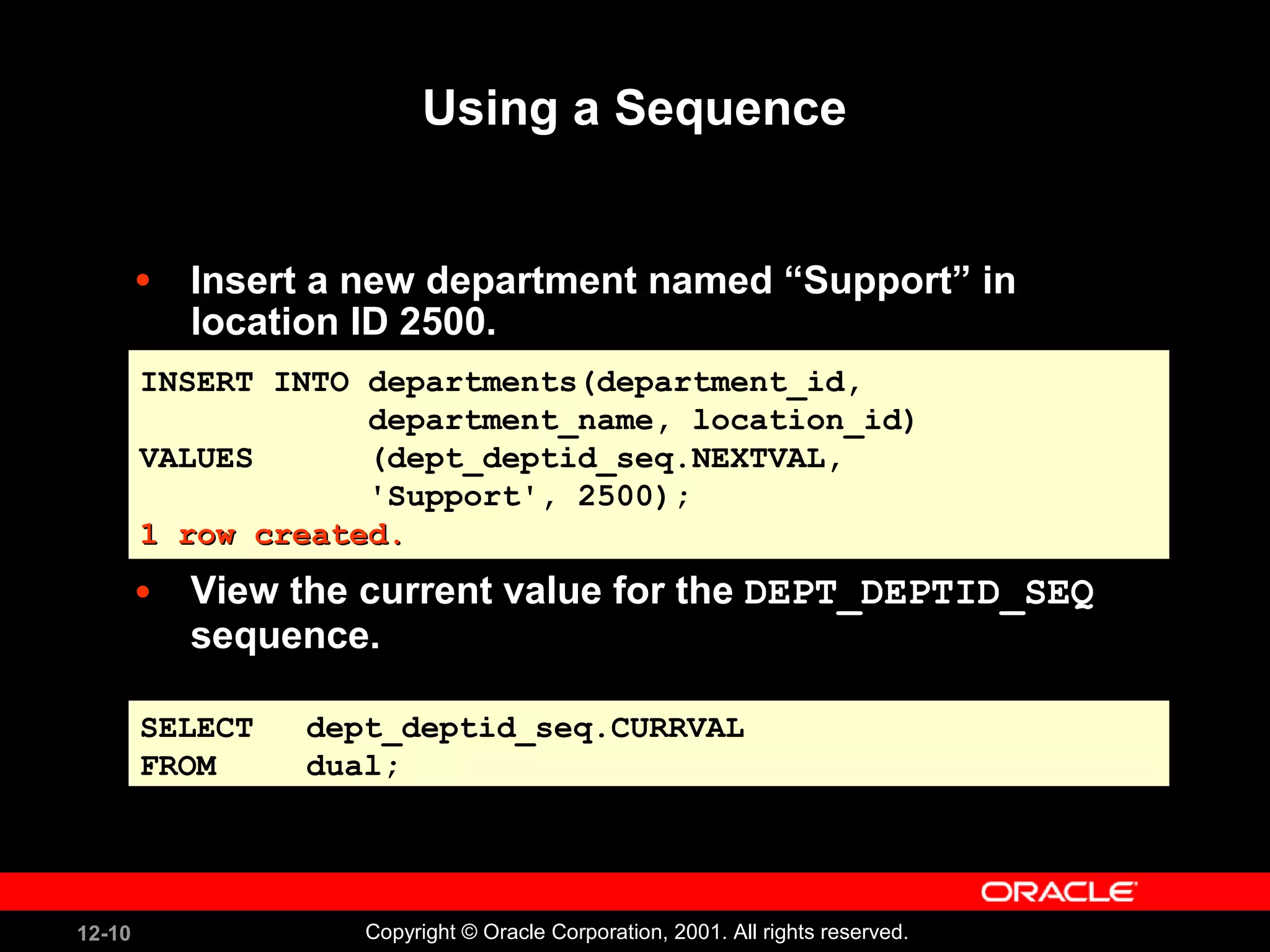 Using a Sequence

• Insert a new department named “Support” in location ID 2500.

INSERT INTO departments(department_id,
            department_name, location_id)
VALUES      (dept_deptid_seq.NEXTVAL,
            'Support', 2500);
1 row created.

• View the current value for the DEPT_DEPTID_SEQ sequence.

SELECT   dept_deptid_seq.CURRVAL
FROM     dual;

ORACLE

12-10

Copyright © Oracle Corporation, 2001. All rights reserved.